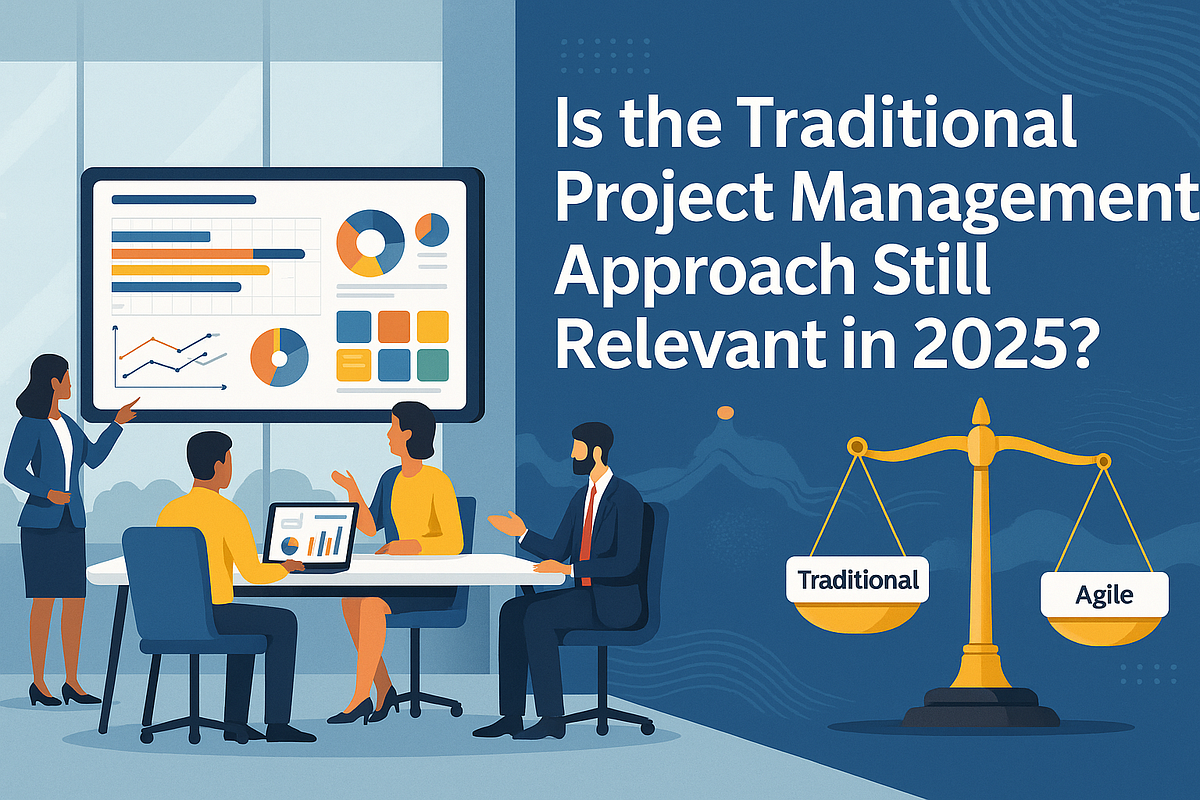 Is the Traditional Project Management Approach Still Relevant in 2025?

Traditional

Agile